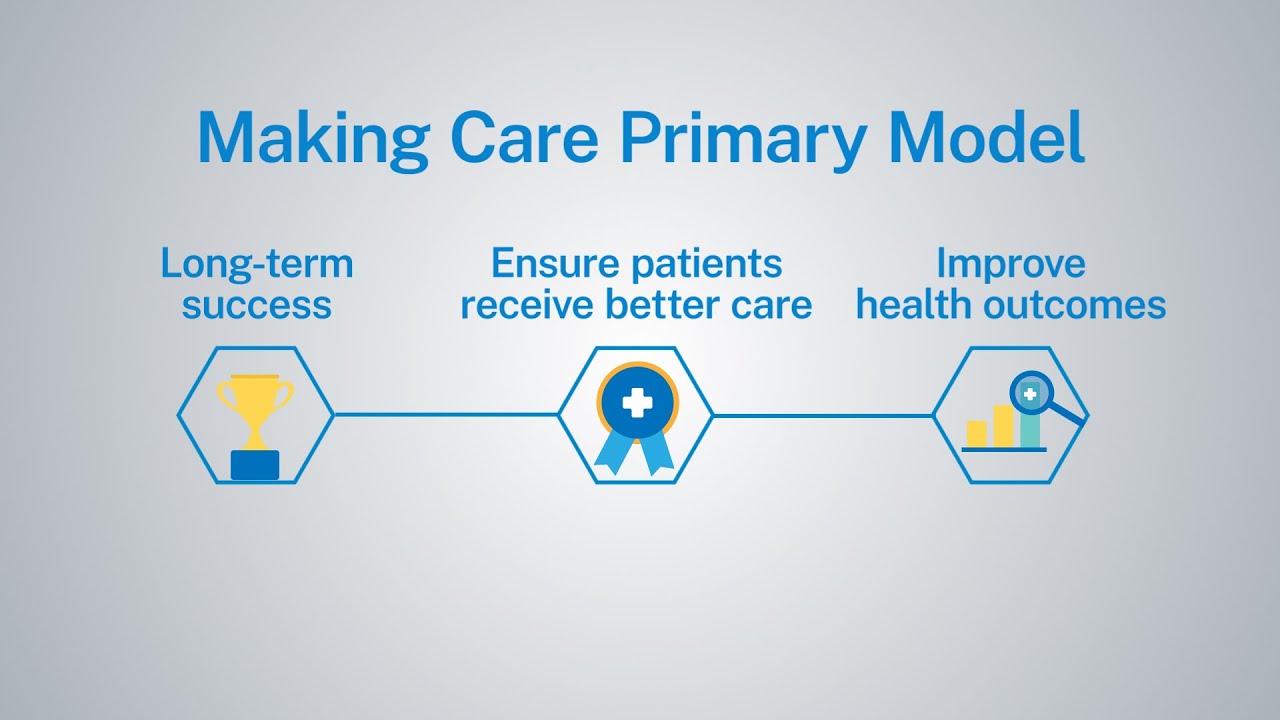 Making Care Primary Model

Long-term success

Ensure patients receive better care

Improve health outcomes